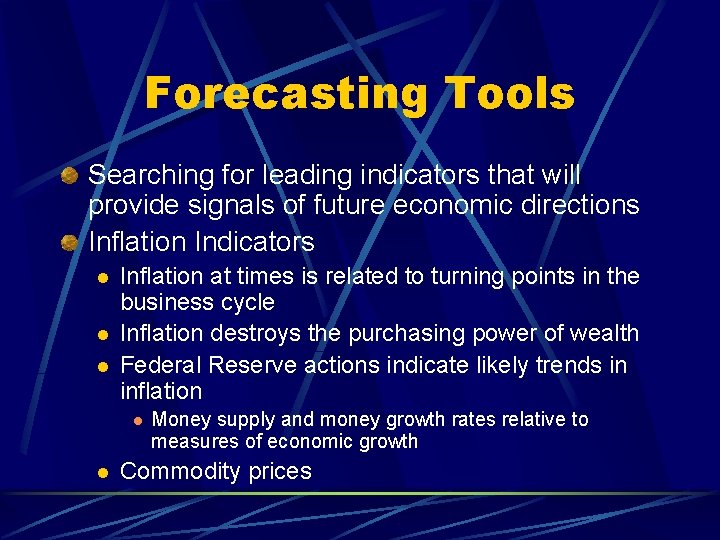 Forecasting Tools

Searching for leading indicators that will provide signals of future economic directions

Inflation Indicators

Inflation at times is related to turning points in the business cycle

Inflation destroys the purchasing power of wealth

Federal Reserve actions indicate likely trends in inflation

Money supply and money growth rates relative to measures of economic growth

Commodity prices